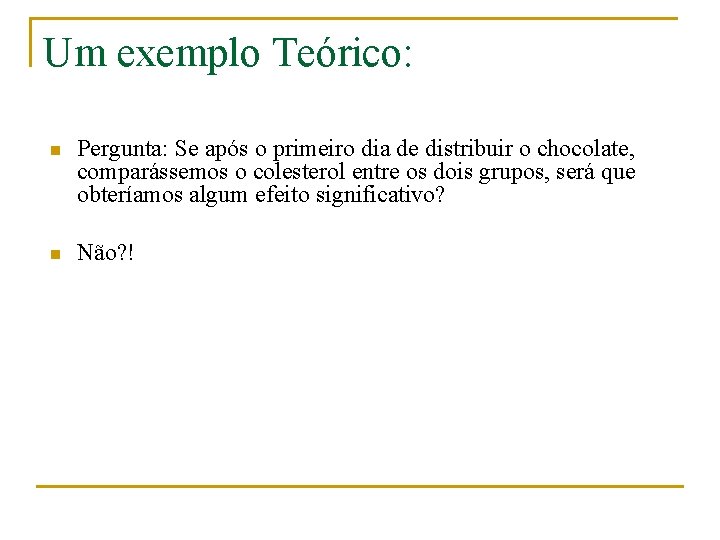 Um exemplo Teórico:

Pergunta: Se após o primeiro dia de distribuir o chocolate, comparássemos o colesterol entre os dois grupos, será que obteríamos algum efeito significativo?

Não?!